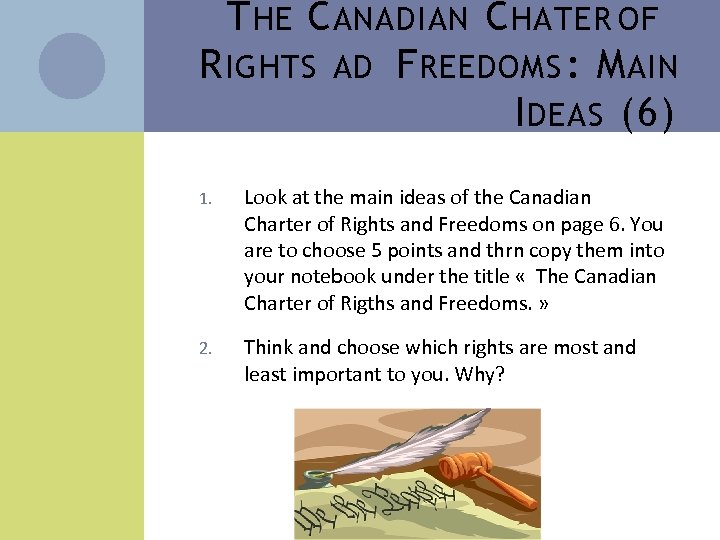 THE CANADIAN CHATER OF RIGHTS AD FREEDOMS: MAIN IDEAS (6)

1. Look at the main ideas of the Canadian Charter of Rights and Freedoms on page 6. You are to choose 5 points and thrn copy them into your notebook under the title « The Canadian Charter of Rigths and Freedoms. »

2. Think and choose which rights are most and least important to you. Why?

We the People